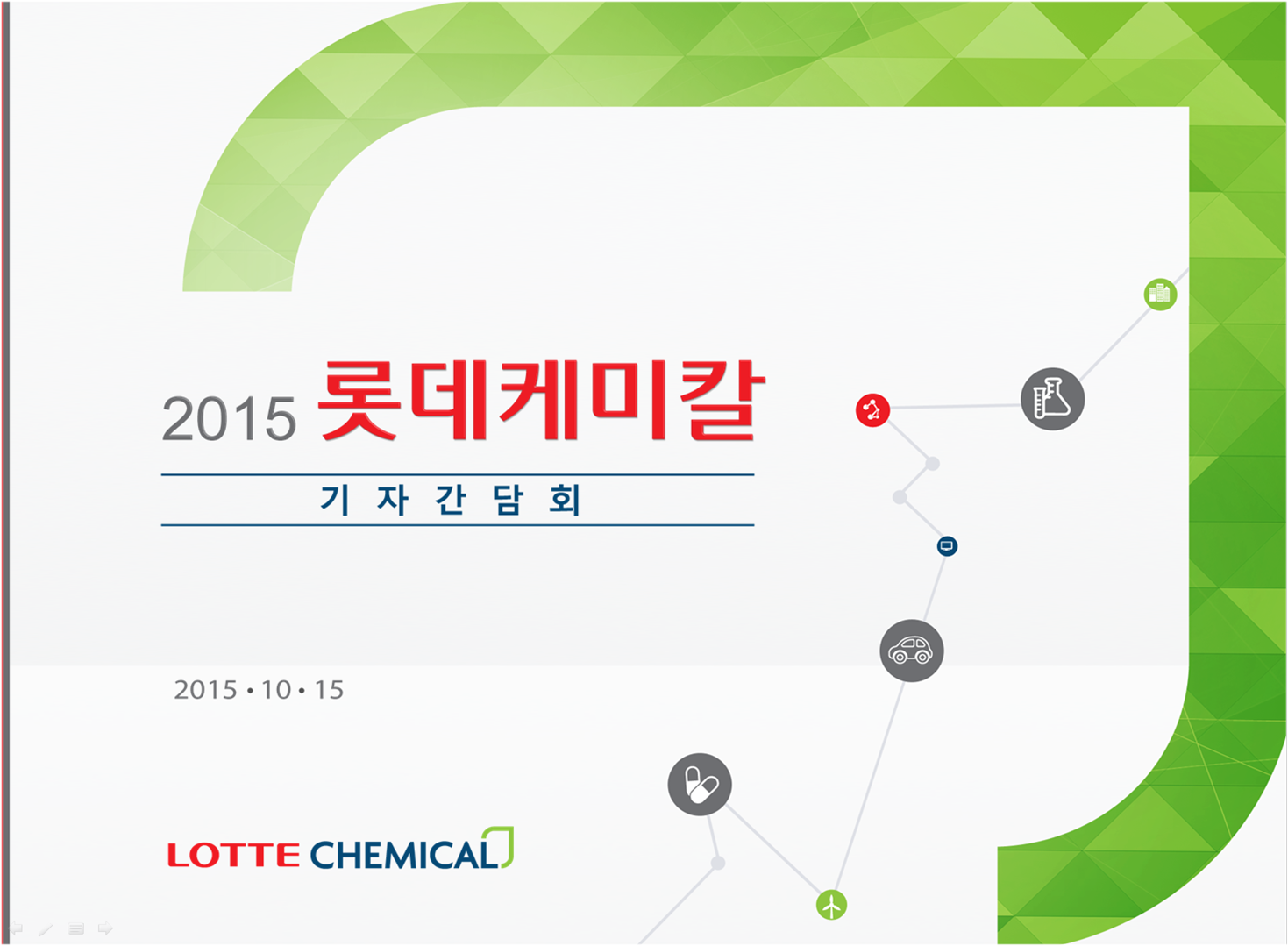 2015 롯데케미칼

기 자 간 담 회

2015 • 10 • 15

LOTTE CHEMICAL